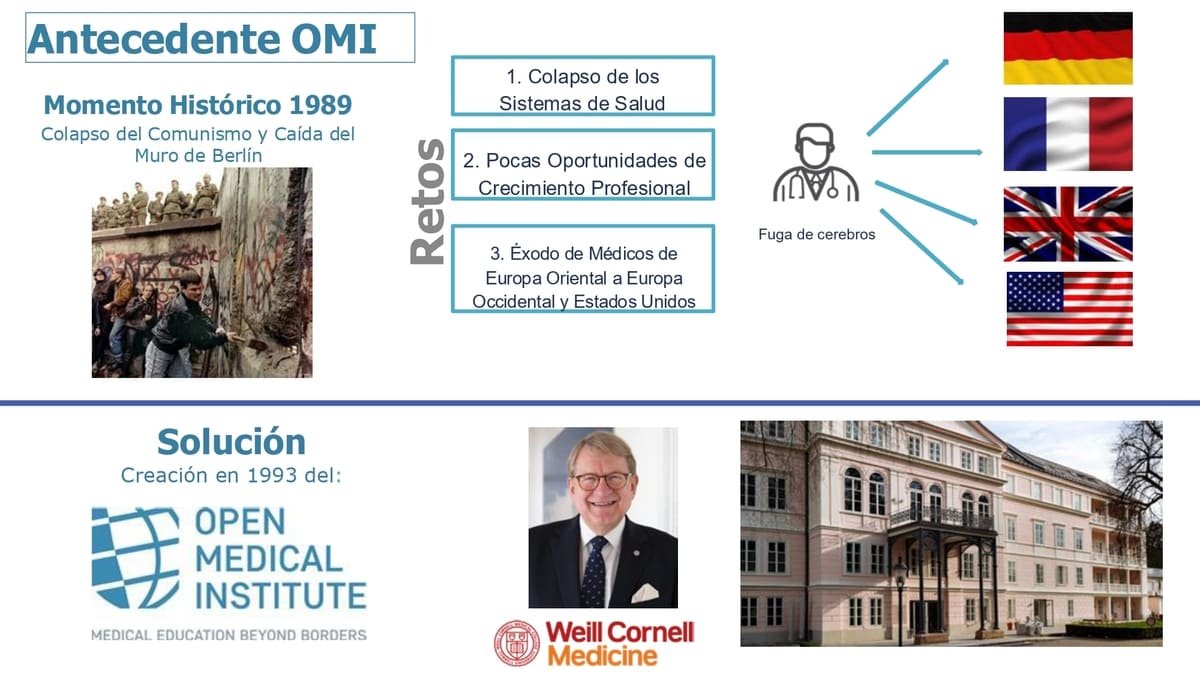 Antecedente OMI

Momento Histórico 1989
Colapso del Comunismo y Caída del Muro de Berlín

Retos

1. Colapso de los Sistemas de Salud

2. Pocas Oportunidades de Crecimiento Profesional

3. Éxodo de Médicos de Europa Oriental a Europa Occidental y Estados Unidos

Fuga de cerebros

Solución
Creación en 1993 del:

OPEN MEDICAL INSTITUTE
MEDICAL EDUCATION BEYOND BORDERS

Weill Cornell Medicine